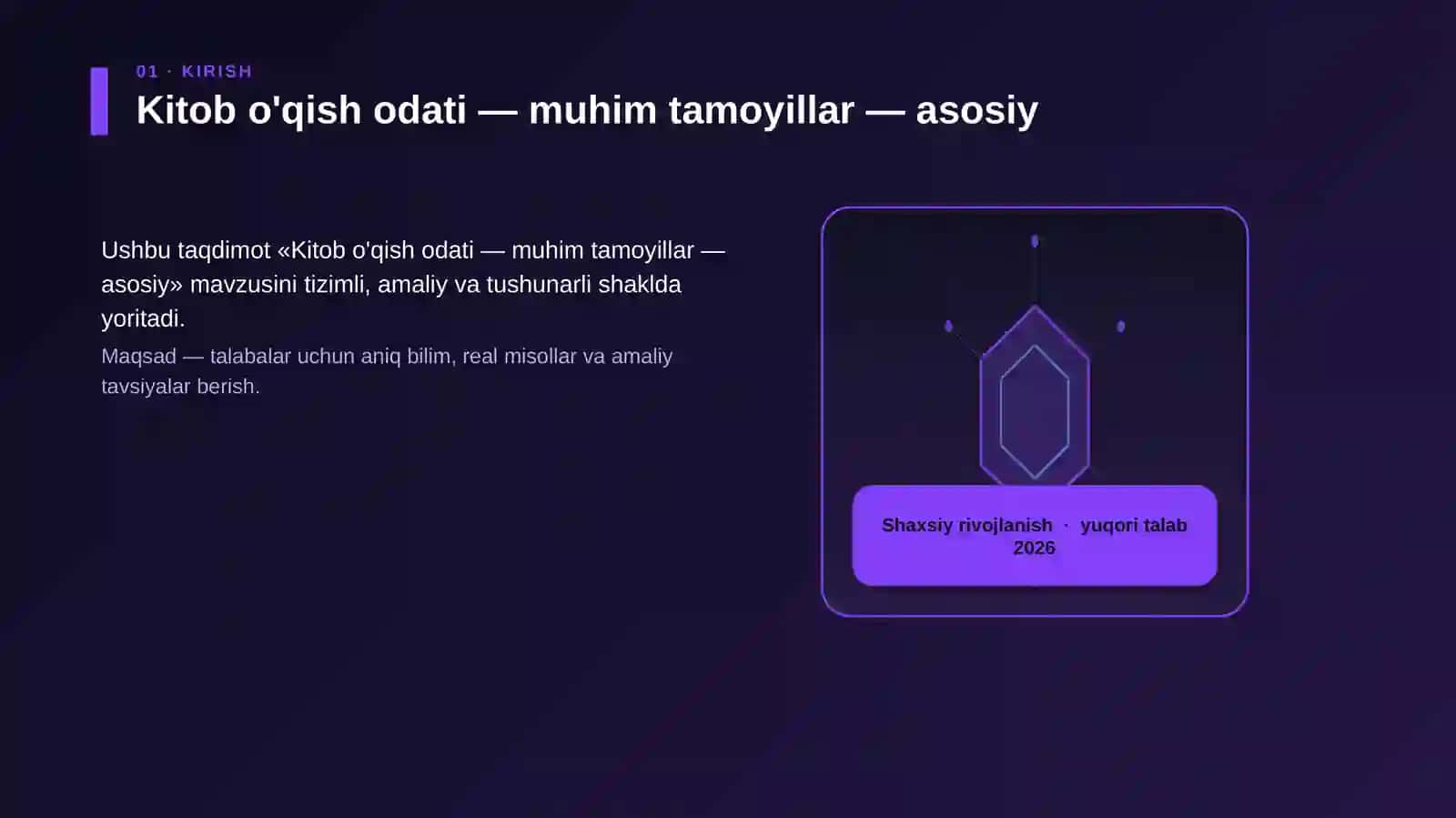 01 · KIRISH

Kitob o'qish odati — muhim tamoyillar — asosiy

Ushbu taqdimot «Kitob o'qish odati — muhim tamoyillar — asosiy» mavzusini tizimli, amaliy va tushunarli shaklda yoritadi.

Maqsad — talabalar uchun aniq bilim, real misollar va amaliy tavsiyalar berish.

Shaxsiy rivojlanish · yuqori talab 2026